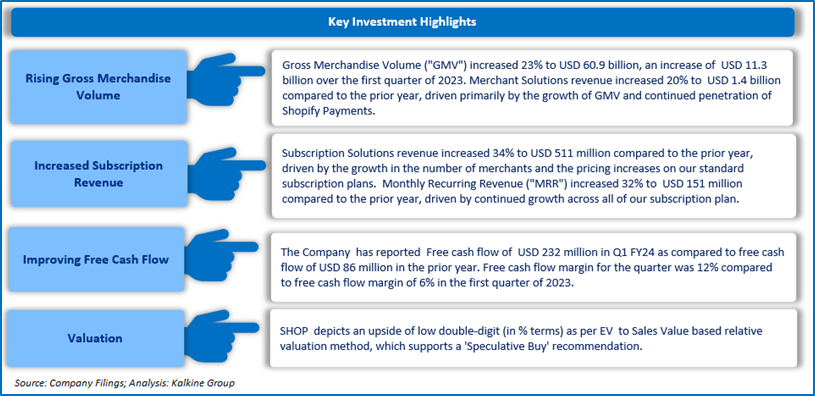 Key Investment Highlights

Rising Gross Merchandise Volume

Gross Merchandise Volume ("GMV") increased 23% to USD 60.9 billion, an increase of USD 11.3 billion over the first quarter of 2023. Merchant Solutions revenue increased 20% to USD 1.4 billion compared to the prior year, driven primarily by the growth of GMV and continued penetration of Shopify Payments.

Increased Subscription Revenue

Subscription Solutions revenue increased 34% to USD 511 million compared to the prior year, driven by the growth in the number of merchants and the pricing increases on our standard subscription plans. Monthly Recurring Revenue ("MRR") increased 32% to USD 151 million compared to the prior year, driven by continued growth across all of our subscription plan.

Improving Free Cash Flow

The Company has reported Free cash flow of USD 232 million in Q1 FY24 as compared to free cash flow of USD 86 million in the prior year. Free cash flow margin for the quarter was 12% compared to free cash flow margin of 6% in the first quarter of 2023.

Valuation

SHOP depicts an upside of low double-digit (in % terms) as per EV to Sales Value based relative valuation method, which supports a 'Speculative Buy' recommendation.

Source: Company Filings; Analysis: Kalkine Group